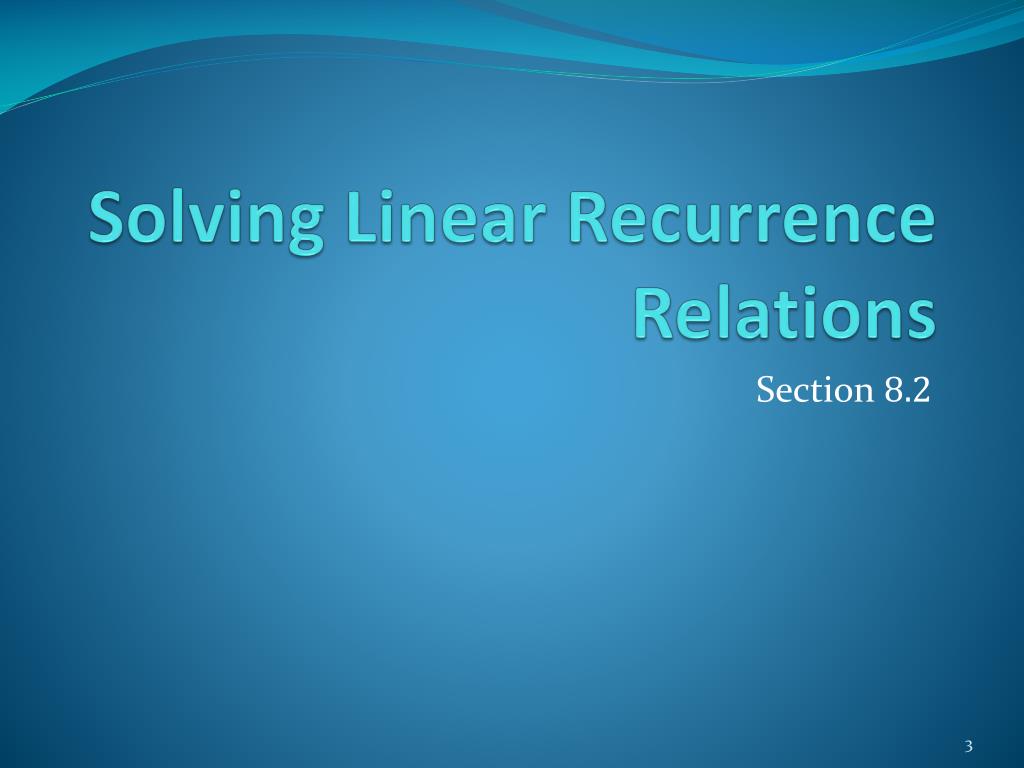 Solving Linear Recurrence Relations

Section 8.2

3